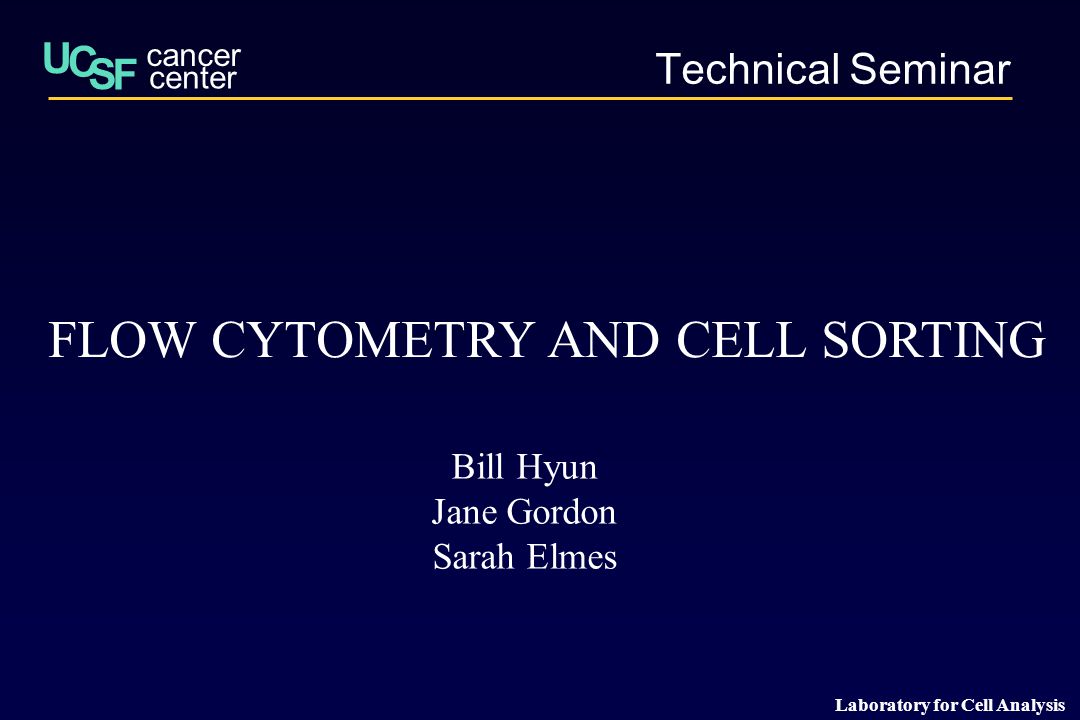 UCSF cancer center

Technical Seminar

FLOW CYTOMETRY AND CELL SORTING

Bill Hyun
Jane Gordon
Sarah Elmes

Laboratory for Cell Analysis